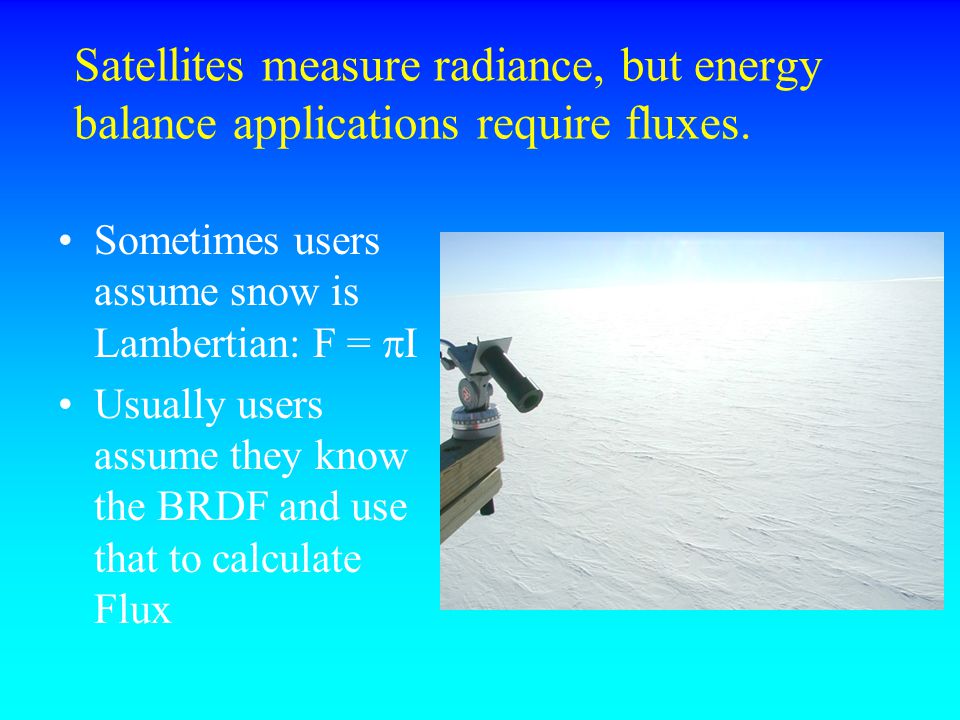 Satellites measure radiance, but energy balance applications require fluxes.

• Sometimes users assume snow is Lambertian: $F = \pi I$
• Usually users assume they know the BRDF and use that to calculate Flux